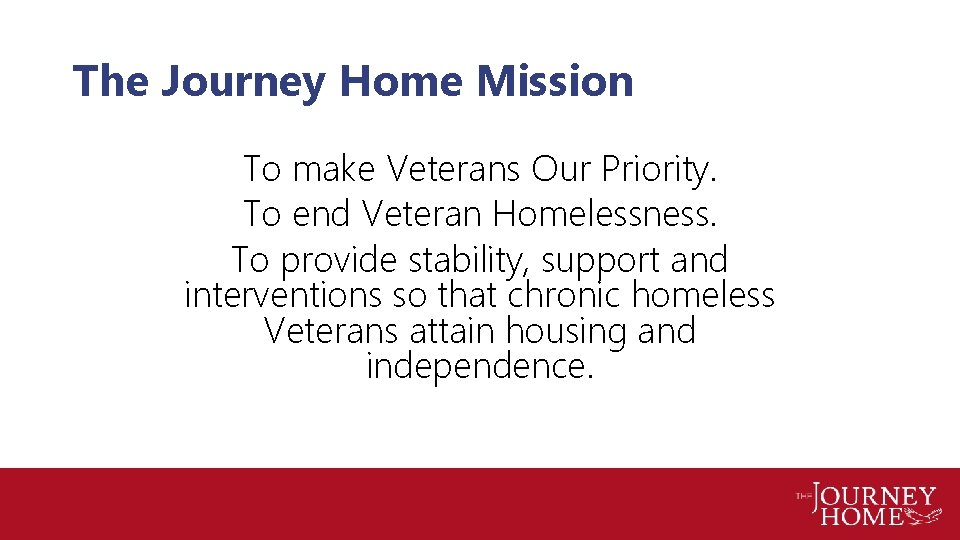 The Journey Home Mission

To make Veterans Our Priority.

To end Veteran Homelessness.

To provide stability, support and interventions so that chronic homeless Veterans attain housing and independence.

THE JOURNEY HOME